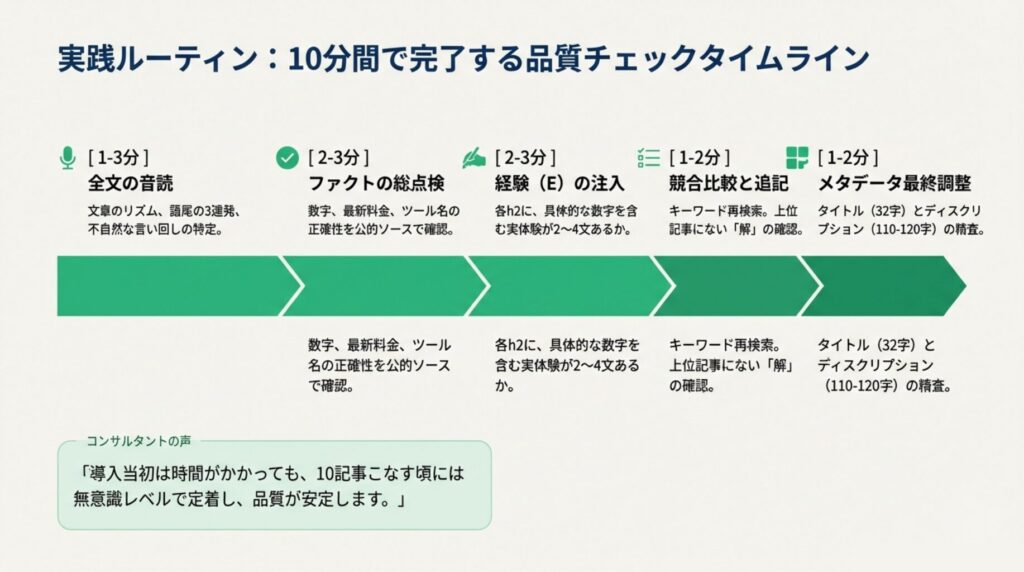 実践ルーティン：10分間で完了する品質チェックタイムライン

[ 1-3分 ]
全文の音読
文章のリズム、語尾の3連発、不自然な言い回しの特定。

[ 2-3分 ]
ファクトの総点検
数字、最新料金、ツール名の正確性を公的ソースで確認。

[ 2-3分 ]
経験（E）の注入
各h2に、具体的な数字を含む実体験が2〜4文あるか。

[ 1-2分 ]
競合比較と追記
キーワード再検索。上位記事にない「解」の確認。

[ 1-2分 ]
メタデータ最終調整
タイトル（32字）とディスクリプション（110-120字）の精査。

数字、最新料金、ツール名の正確性を公的ソースで確認。

各h2に、具体的な数字を含む実体験が2〜4文あるか。

キーワード再検索。上位記事にない「解」の確認。

タイトル（32字）とディスクリプション（110-120字）の精査。

コンサルタントの声
「導入当初は時間がかかっても、10記事こなす頃には無意識レベルで定着し、品質が安定します。」